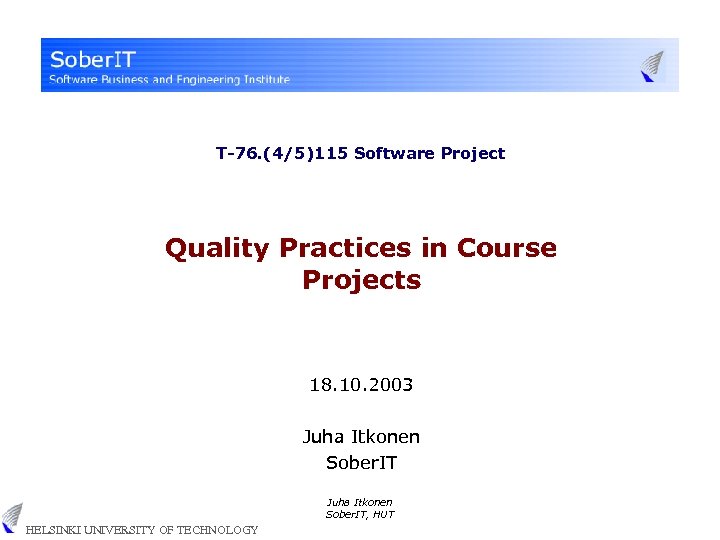 SoberIT
Software Business and Engineering Institute

T-76.(4/5)115 Software Project

Quality Practices in Course Projects

18.10.2003

Juha Itkonen
SoberIT

Juha Itkonen
SoberIT, HUT

HELSINKI UNIVERSITY OF TECHNOLOGY